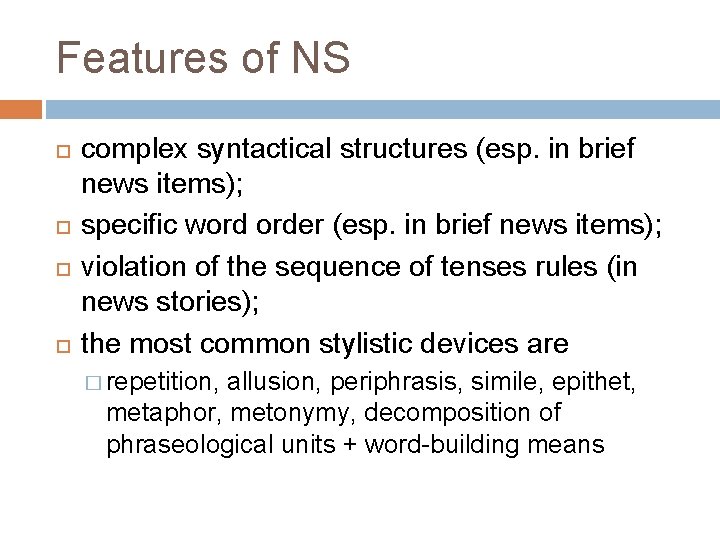 Features of NS

complex syntactical structures (esp. in brief news items);

specific word order (esp. in brief news items);

violation of the sequence of tenses rules (in news stories);

the most common stylistic devices are

repetition, allusion, periphrasis, simile, epithet, metaphor, metonymy, decomposition of phraseological units + word-building means